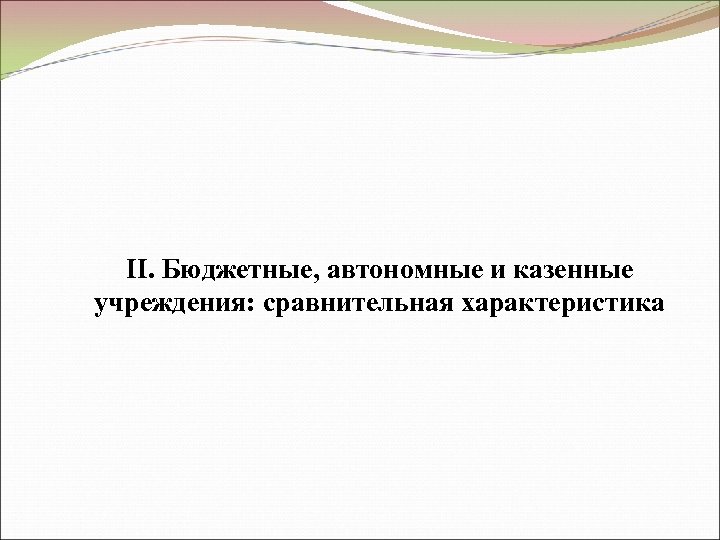 II. Бюджетные, автономные и казенные учреждения: сравнительная характеристика